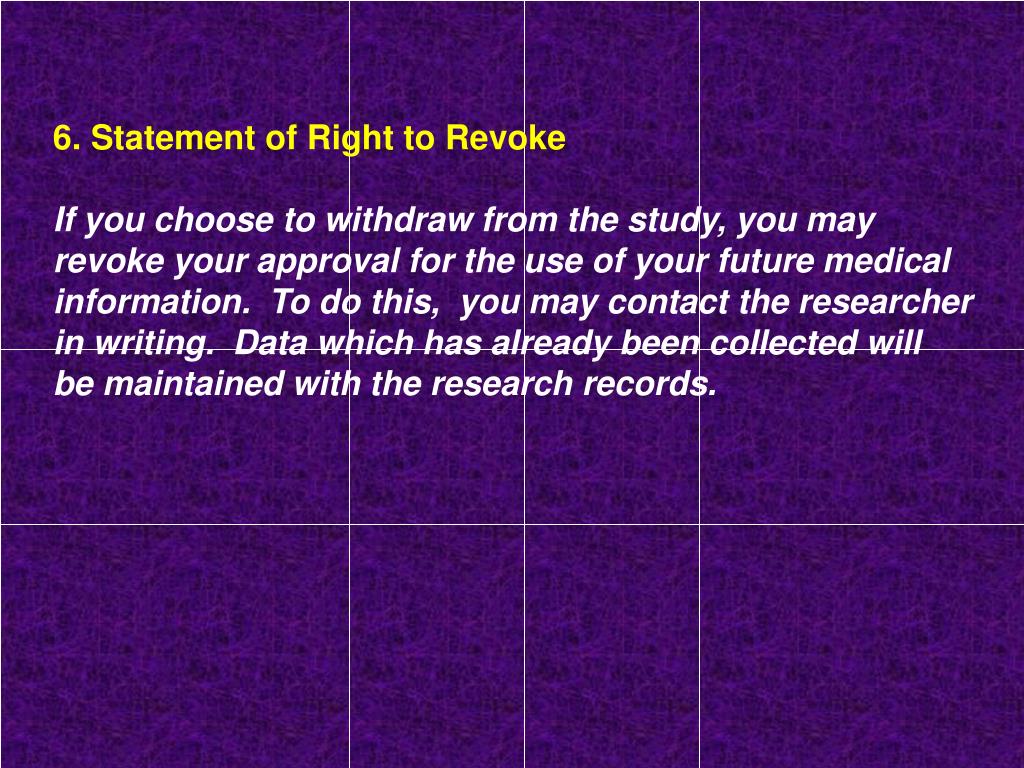 6. Statement of Right to Revoke

If you choose to withdraw from the study, you may revoke your approval for the use of your future medical information. To do this, you may contact the researcher in writing. Data which has already been collected will be maintained with the research records.